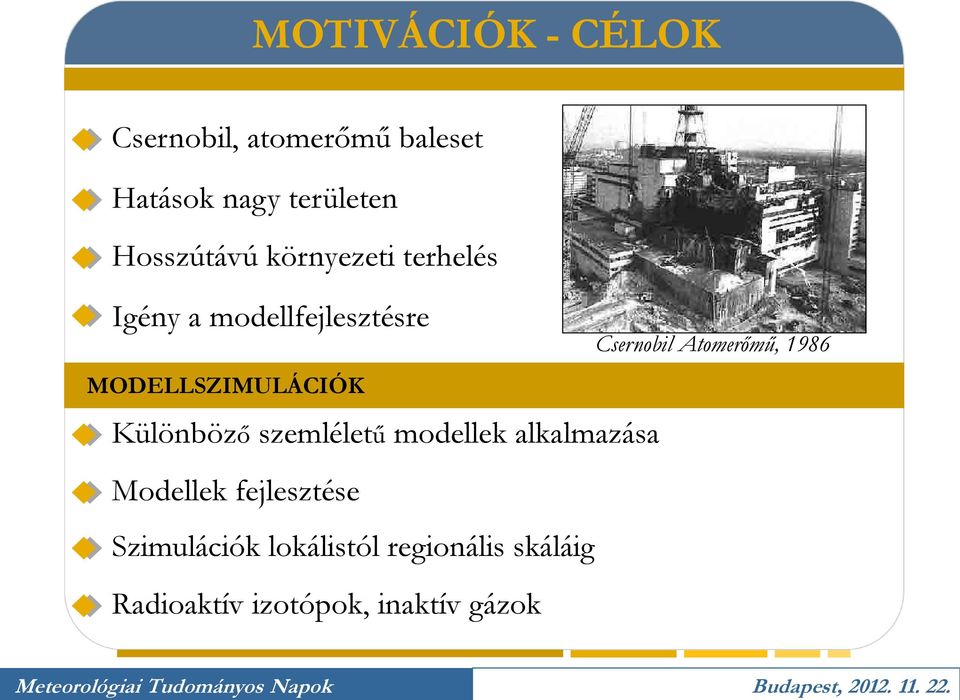 MOTIVÁCIÓK - CÉLOK

Csernobil, atomerőmű baleset

Hatások nagy területen

Hosszútávú környezeti terhelés

Igény a modellfejlesztésre

Csernobil Atomerőmű, 1986

MODELLSZIMULÁCIÓK

Különböző szemléletű modellek alkalmazása

Modellek fejlesztése

Szimulációk lokálistól regionális skáláig

Radioaktív izotópok, inaktív gázok

Meteorológiai Tudományos Napok

Budapest, 2012. 11. 22.